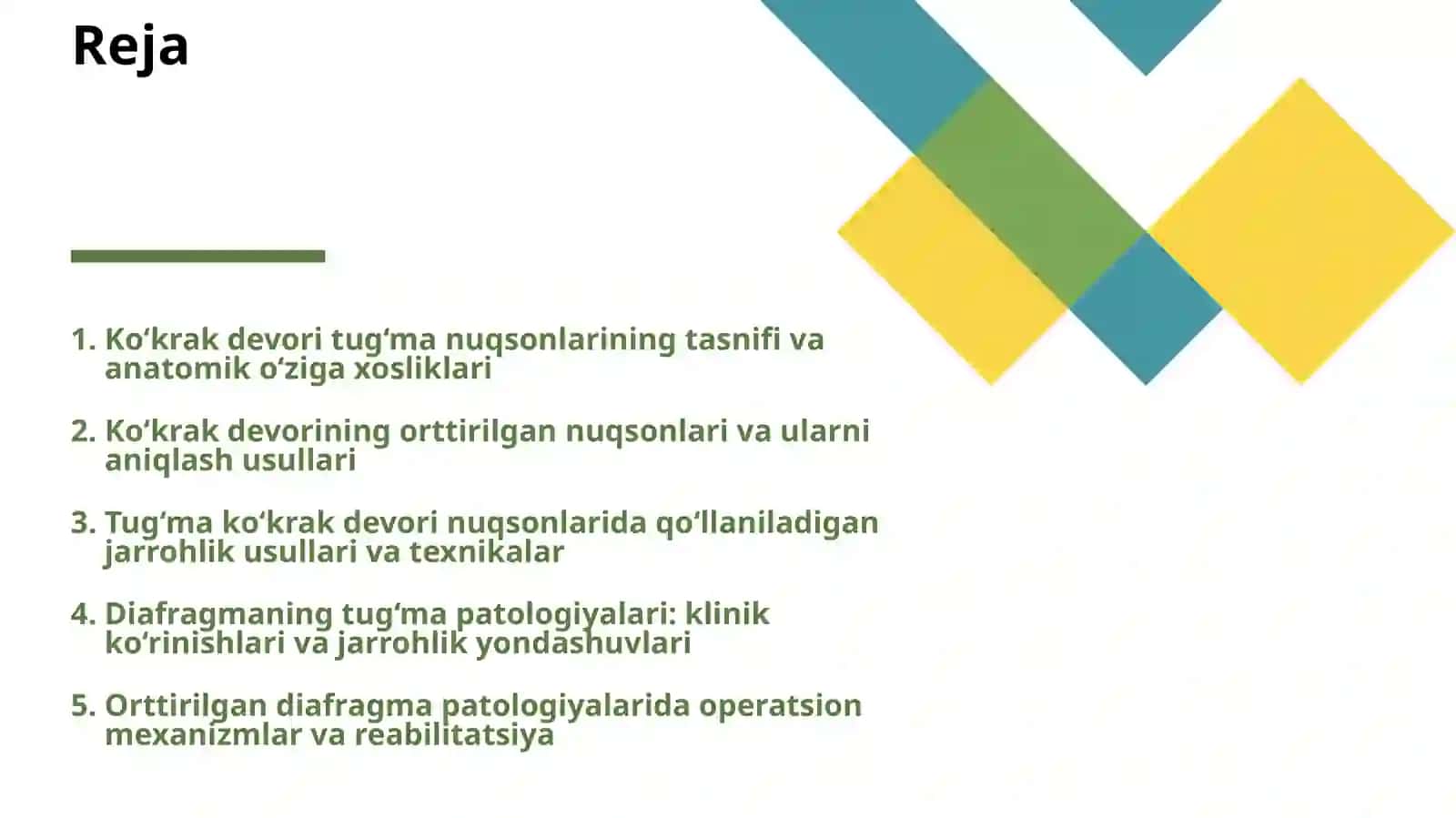 Reja

1. Ko‘krak devori tug‘ma nuqsonlarining tasnifi va anatomik o‘ziga xosliklari

2. Ko‘krak devorining orttirilgan nuqsonlari va ularni aniqlash usullari

3. Tug‘ma ko‘krak devori nuqsonlarida qo‘llaniladigan jarrohlik usullari va texnikalar

4. Diafragmaning tug‘ma patologiyalari: klinik ko‘rinishlari va jarrohlik yondashuvlari

5. Orttirilgan diafragma patologiyalarida operatsion mexanizmlar va reabilitatsiya